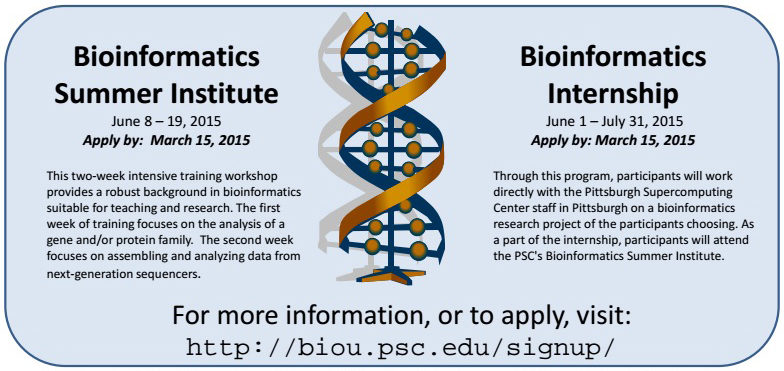 Bioinformatics Summer Institute
June 8 – 19, 2015
Apply by: March 15, 2015

This two-week intensive training workshop provides a robust background in bioinformatics suitable for teaching and research. The first week of training focuses on the analysis of a gene and/or protein family. The second week focuses on assembling and analyzing data from next-generation sequencers.

Bioinformatics Internship
June 1 – July 31, 2015
Apply by: March 15, 2015

Through this program, participants will work directly with the Pittsburgh Supercomputing Center staff in Pittsburgh on a bioinformatics research project of the participants choosing. As a part of the internship, participants will attend the PSC's Bioinformatics Summer Institute.

For more information, or to apply, visit:
http://biou.psc.edu/signup/